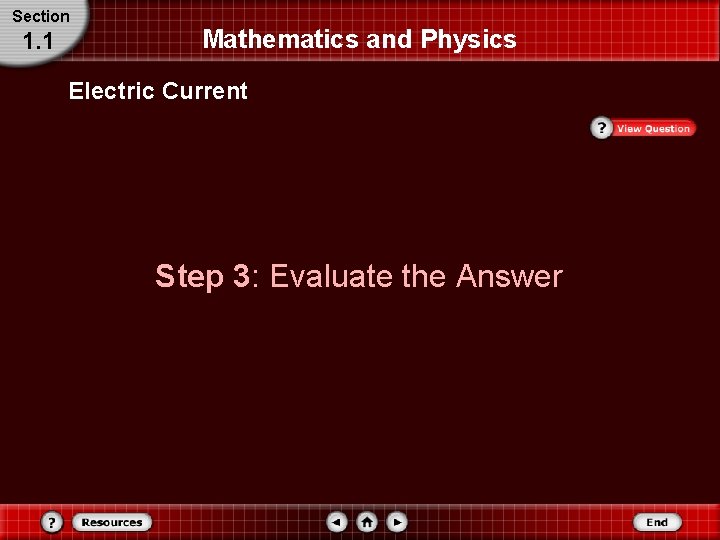 Section
1.1

Mathematics and Physics

Electric Current

? View Question

Step 3: Evaluate the Answer

?
Resources
End